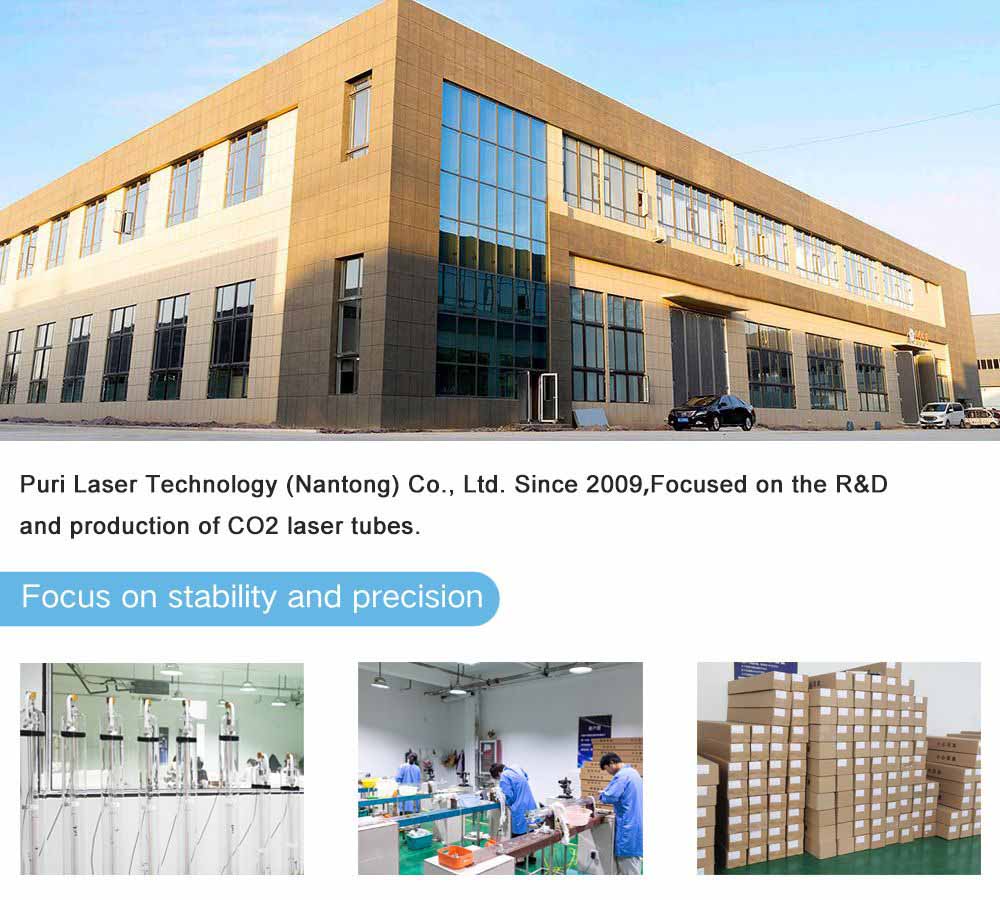 Puri Laser Technology (Nantong) Co., Ltd. Since 2009,Focused on the R&D and production of CO2 laser tubes.

Focus on stability and precision